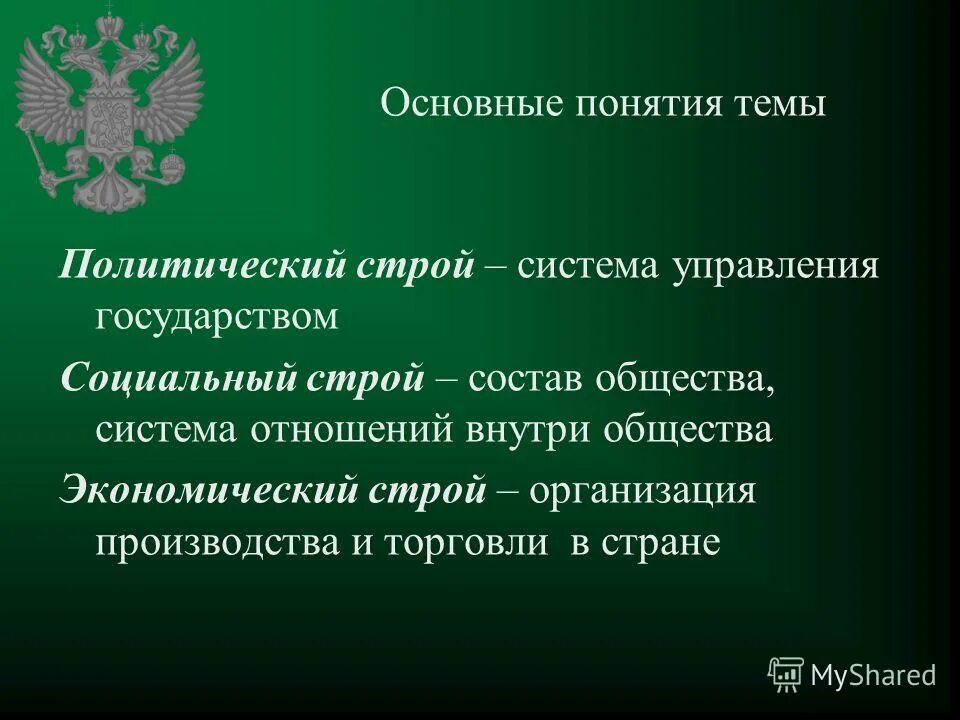 Основные понятия темы

Политический строй – система управления государством

Социальный строй – состав общества, система отношений внутри общества

Экономический строй – организация производства и торговли в стране

MyShared